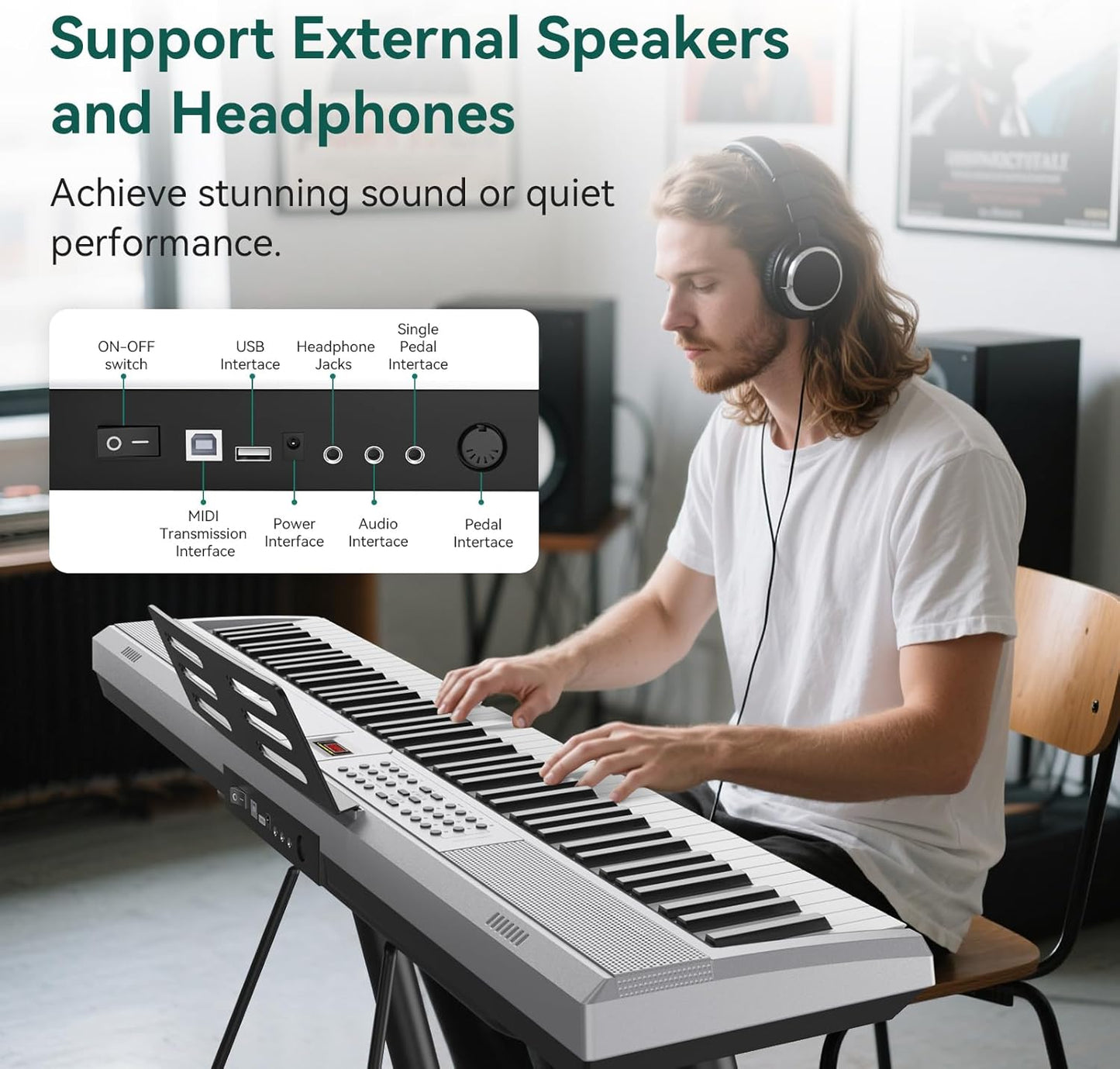 Support External Speakers and Headphones

Achieve stunning sound or quiet performance.

ON-OFF switch

USB Intertace

Headphone Jacks

Single Pedal Intertace

MIDI Transmission Interface

Power Interface

Audio Intertace

Pedal Intertace